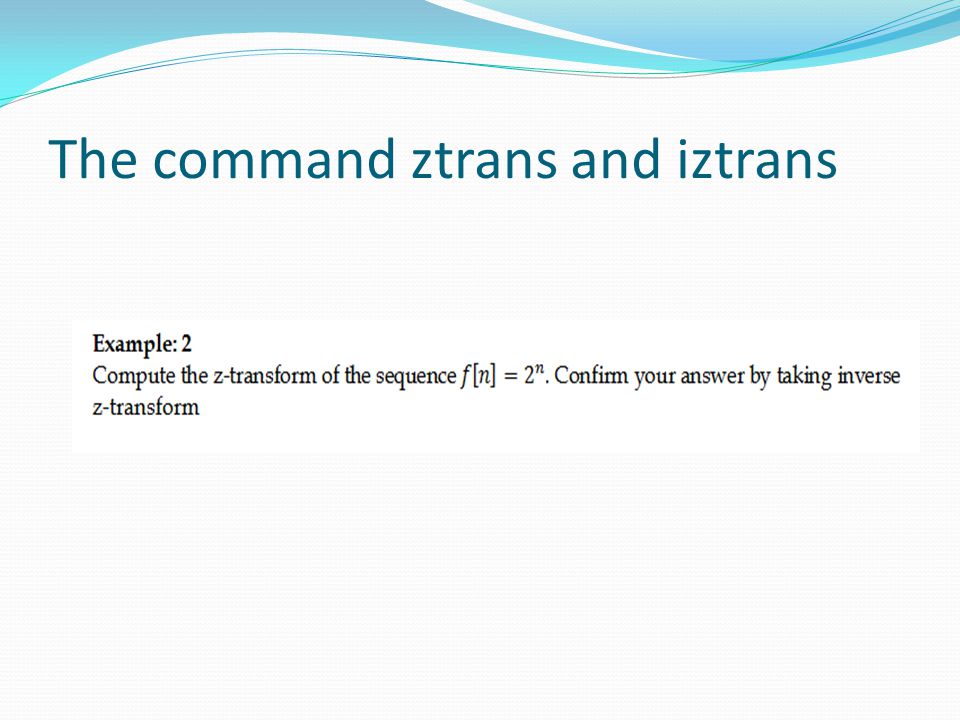 The command ztrans and iztrans

Example: 2
Compute the z-transform of the sequence $f[n] = 2^n$. Confirm your answer by taking inverse z-transform